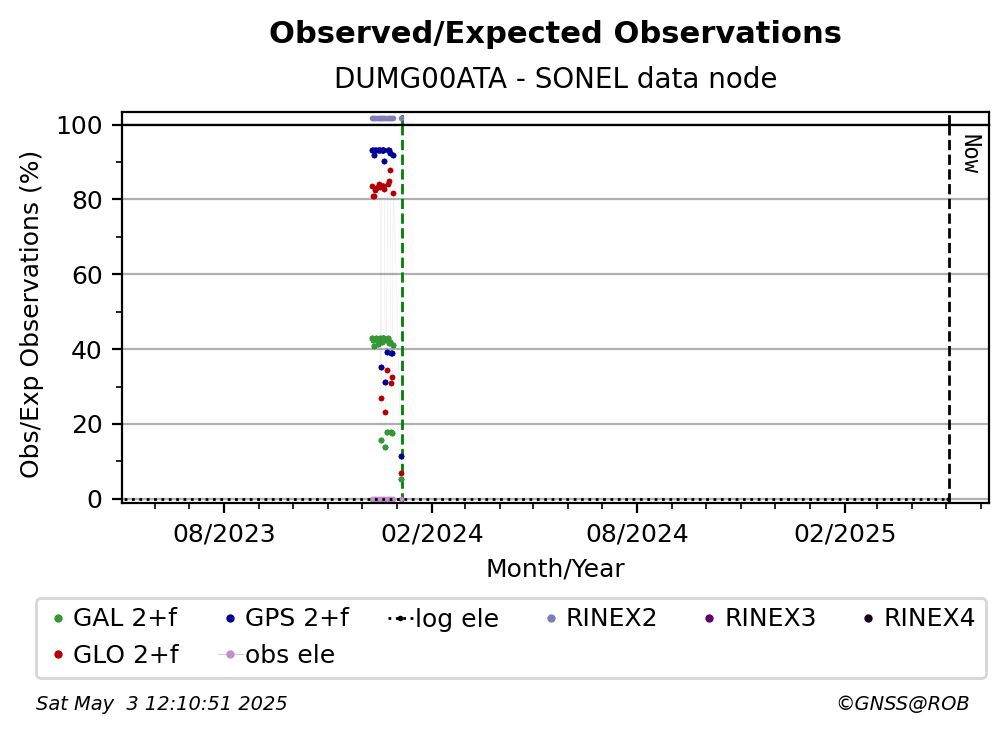 Observed/Expected Observations
DUMG00ATA - SONEL data node

Obs/Exp Observations (%)

100
80
60
40
20
0

Now

08/2023
02/2024
08/2024
02/2025
Month/Year

GAL 2+f
GPS 2+f
log ele
RINEX2
RINEX3
RINEX4
GLO 2+f
obs ele

Sat May 3 12:10:51 2025
©GNSS@ROB